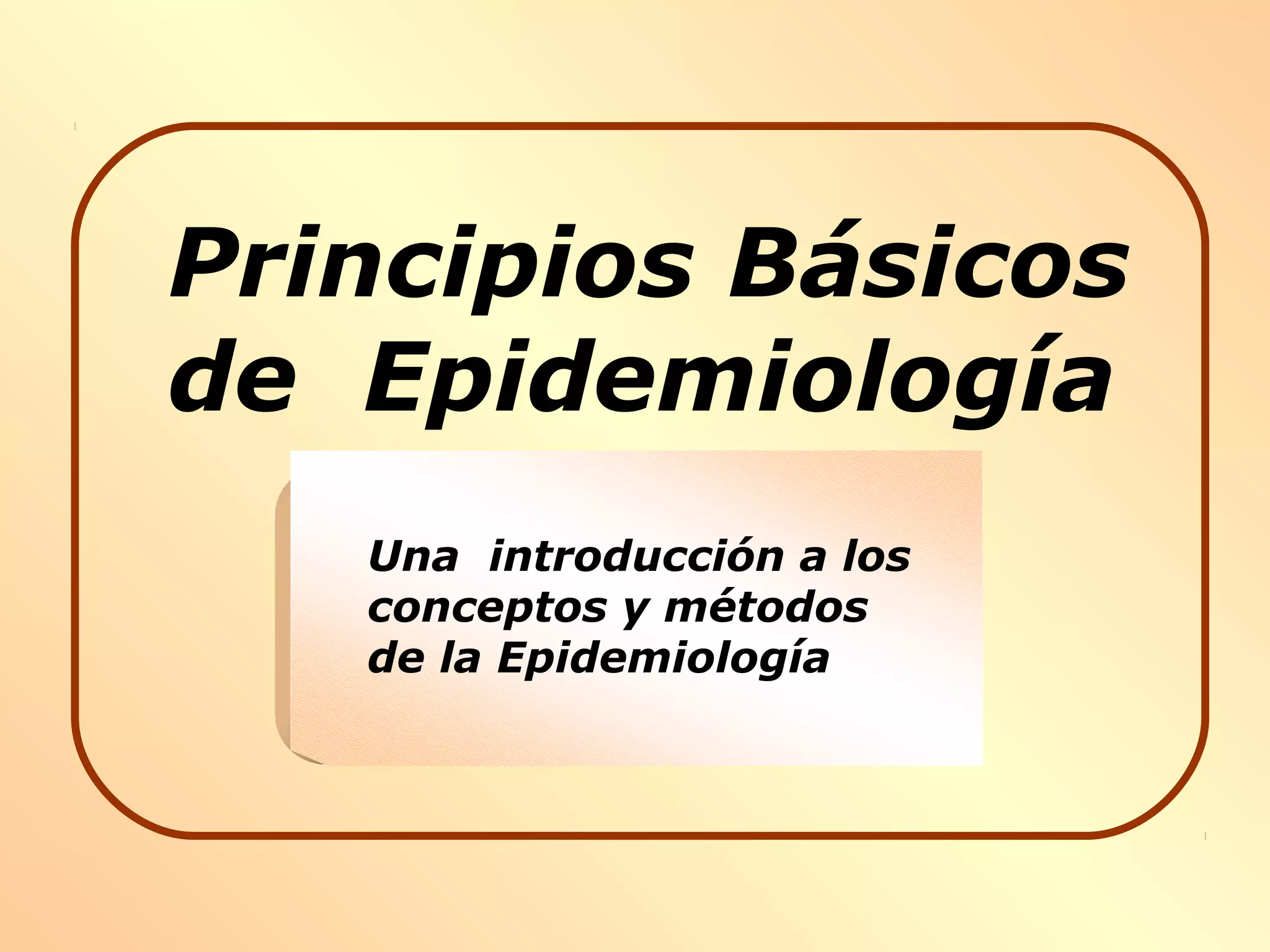 Principios Básicos de Epidemiología

Una introducción a los conceptos y métodos de la Epidemiología